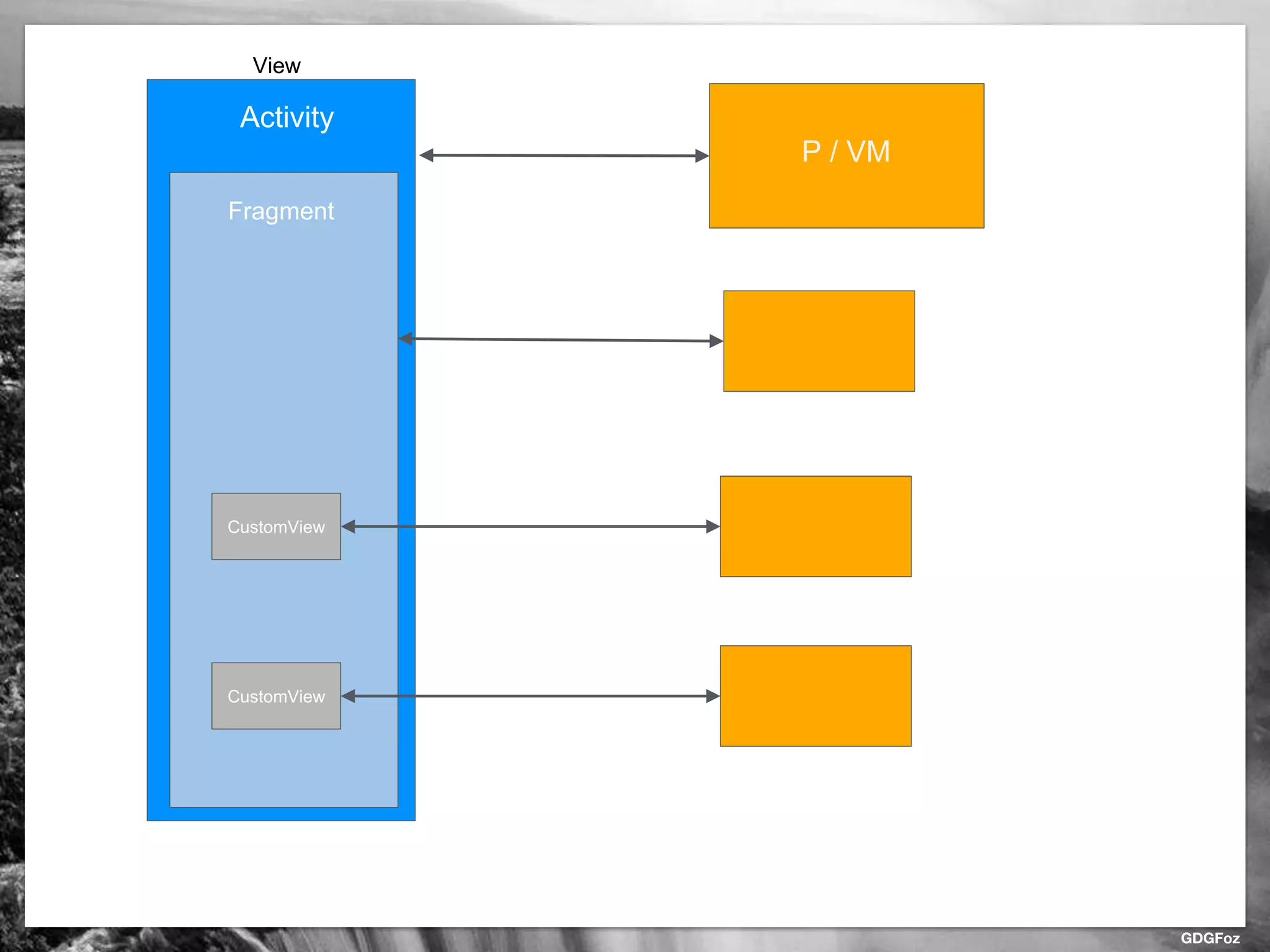 View

Activity

Fragment

CustomView

CustomView

P / VM

GDGFoz